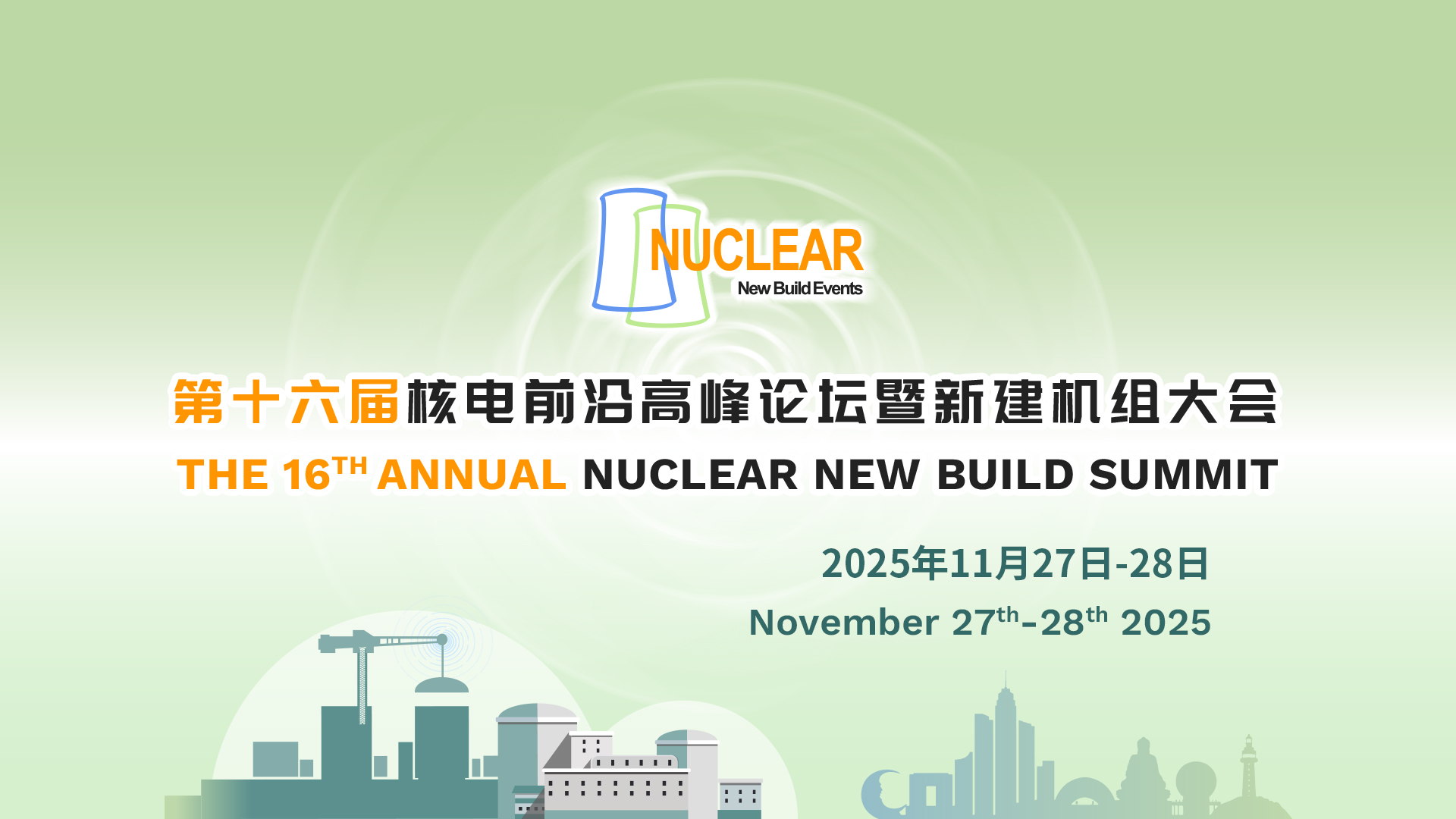 NUCLEAR
New Build Events

第十六届核电前沿高峰论坛暨新建机组大会

THE 16$^{TH}$ ANNUAL NUCLEAR NEW BUILD SUMMIT

2025年11月27日-28日

November 27$^{th}$-28$^{th}$ 2025